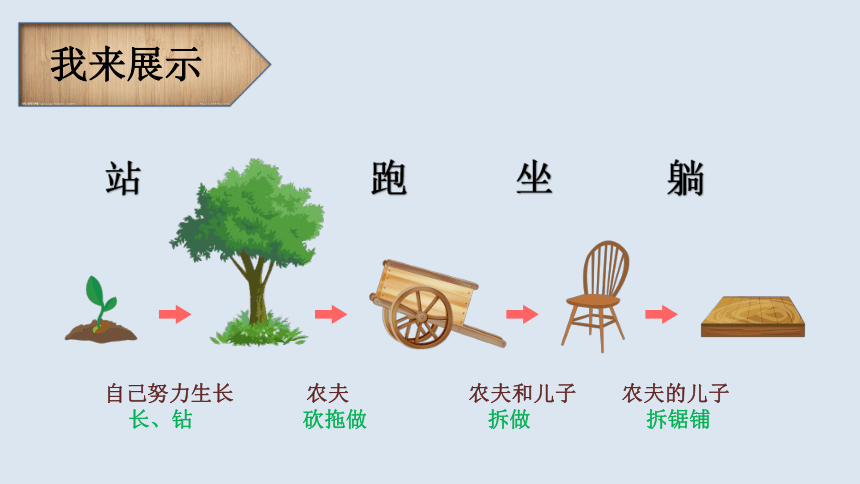 我来展示

站

跑

坐

躺

自己努力生长
长、钻

农夫
砍拖做

农夫和儿子
拆做

农夫的儿子
拆锯铺